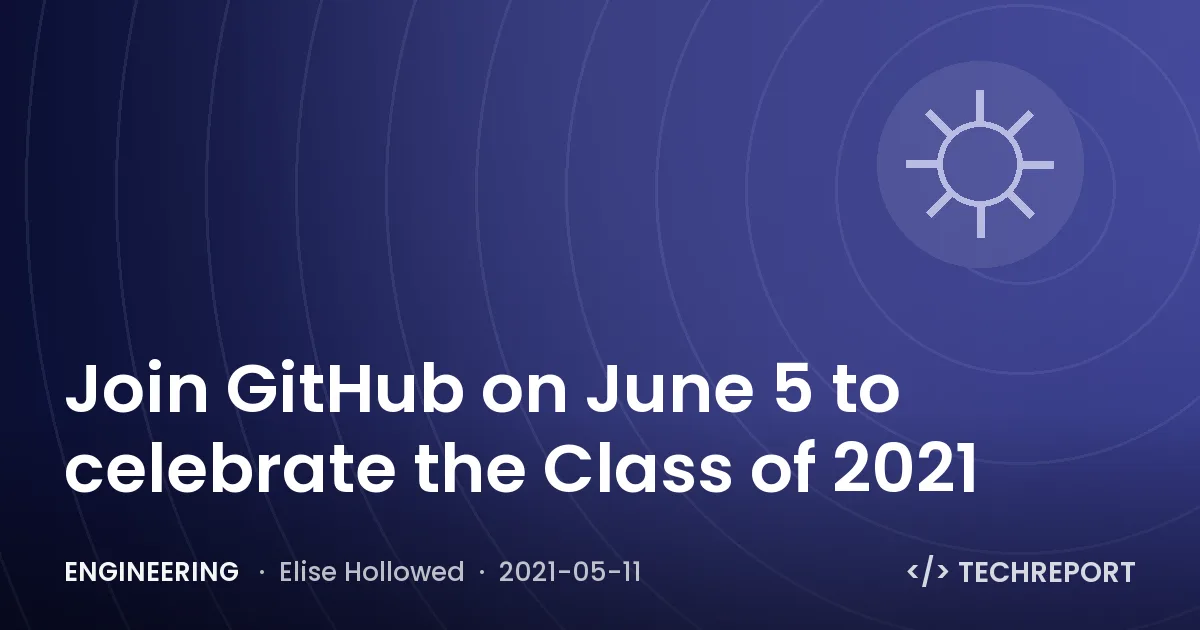 Join GitHub on June 5 to celebrate the Class of 2021

ENGINEERING · Elise Hollowed · 2021-05-11

</> TECHREPORT